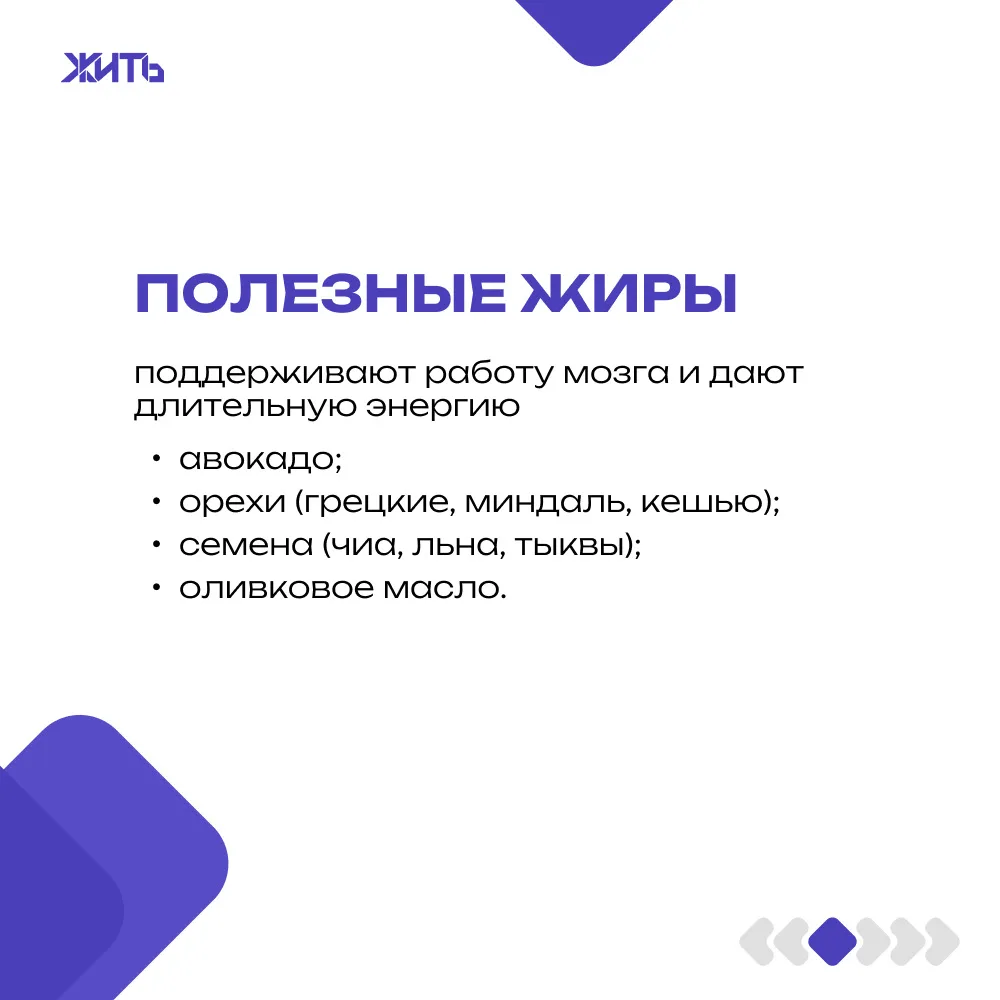 ЖИТЬ

ПОЛЕЗНЫЕ ЖИРЫ

поддерживают работу мозга и дают длительную энергию

• авокадо;
• орехи (грецкие, миндаль, кешью);
• семена (чиа, льна, тыквы);
• оливковое масло.